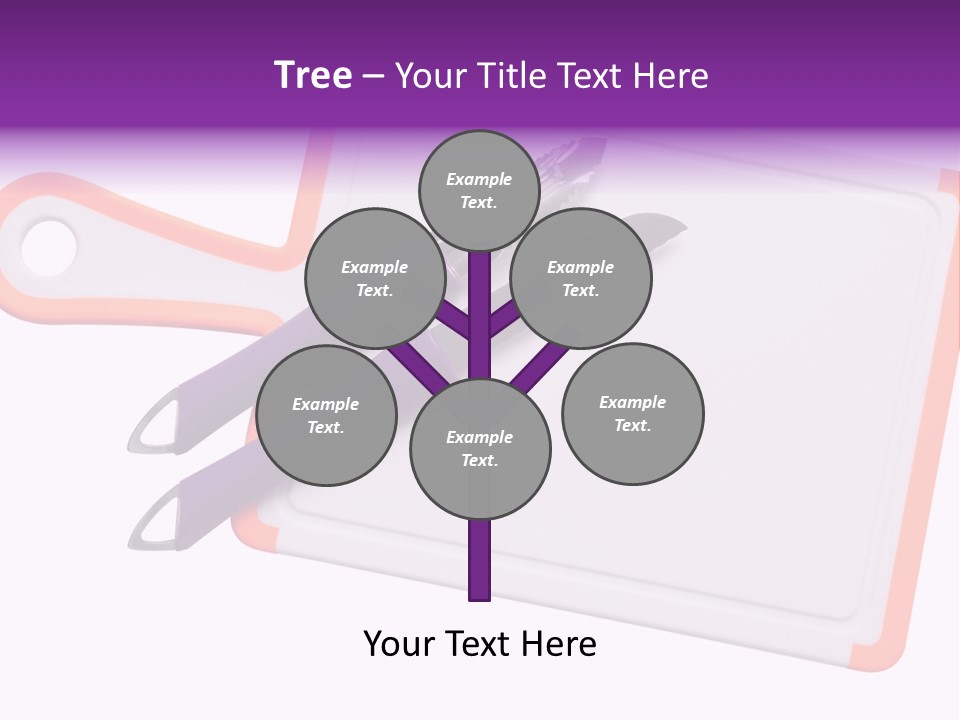 Tree – Your Title Text Here

Example Text.

Example Text.

Example Text.

Example Text.

Example Text.

Example Text.

Your Text Here